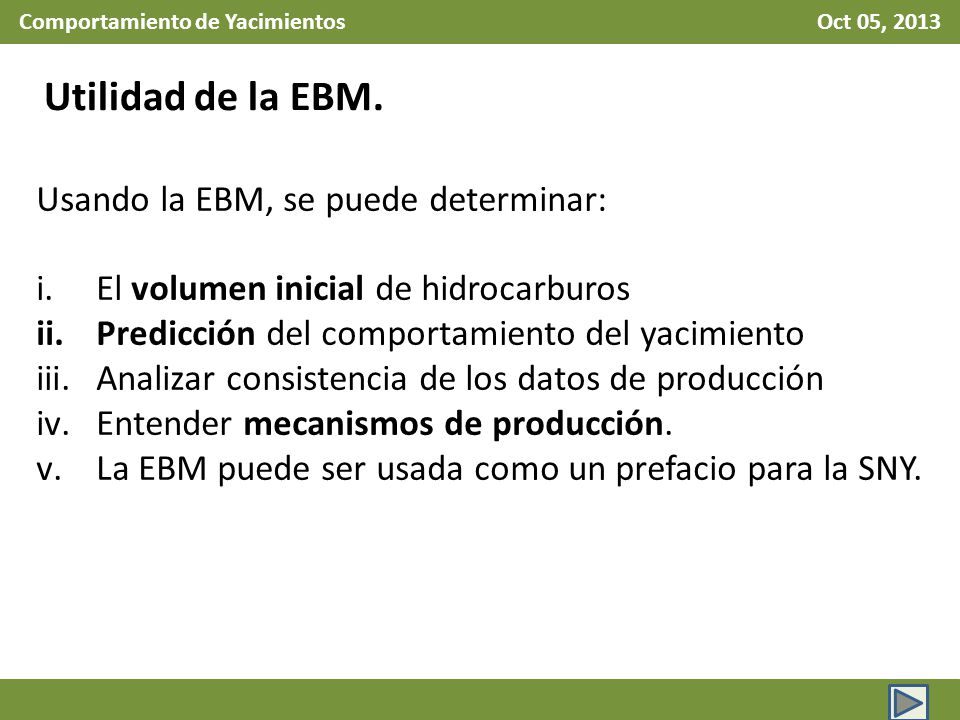 Comportamiento de Yacimientos Oct 05, 2013

Utilidad de la EBM.

Usando la EBM, se puede determinar:

i. El volumen inicial de hidrocarburos
ii. Predicción del comportamiento del yacimiento
iii. Analizar consistencia de los datos de producción
iv. Entender mecanismos de producción.
v. La EBM puede ser usada como un prefacio para la SNY.